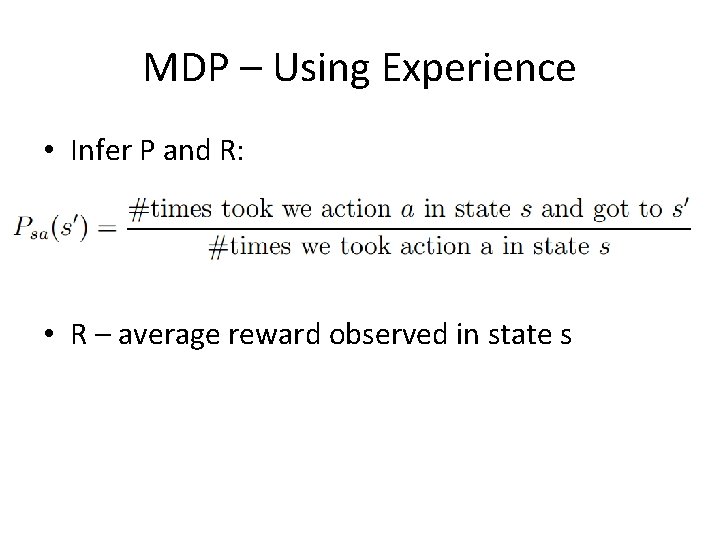 MDP – Using Experience

• Infer P and R:

$P_{sa}(s') = \frac{\#\text{times took we action } a \text{ in state } s \text{ and got to } s'}{\#\text{times we took action a in state } s}$

• R – average reward observed in state s